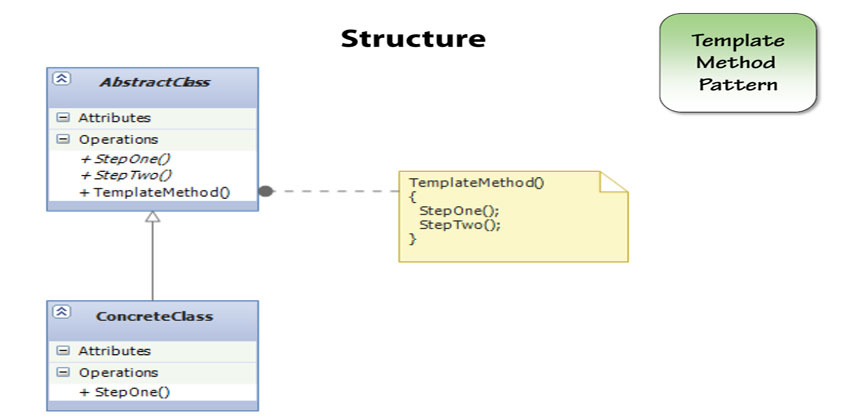 Structure

Template Method Pattern

AbstractClass
Attributes
Operations
+ StepOne()
+ StepTwo()
+ TemplateMethod()

TemplateMethod()
{
StepOne();
StepTwo();
}

ConcreteClass
Attributes
Operations
+ StepOne()